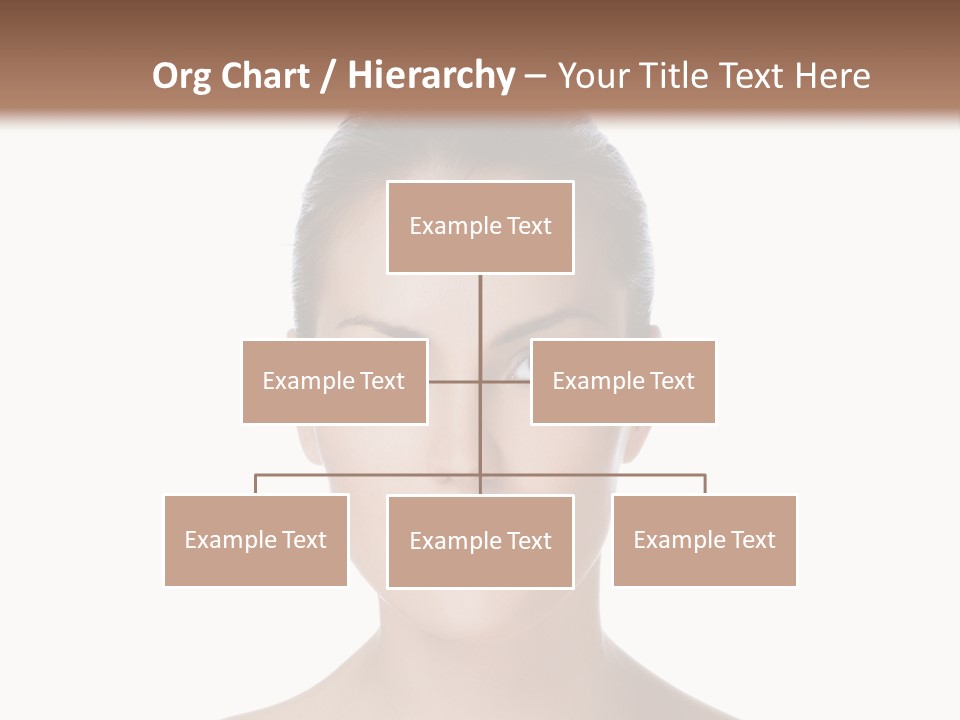 Org Chart / Hierarchy – Your Title Text Here

Example Text

Example Text

Example Text

Example Text

Example Text

Example Text